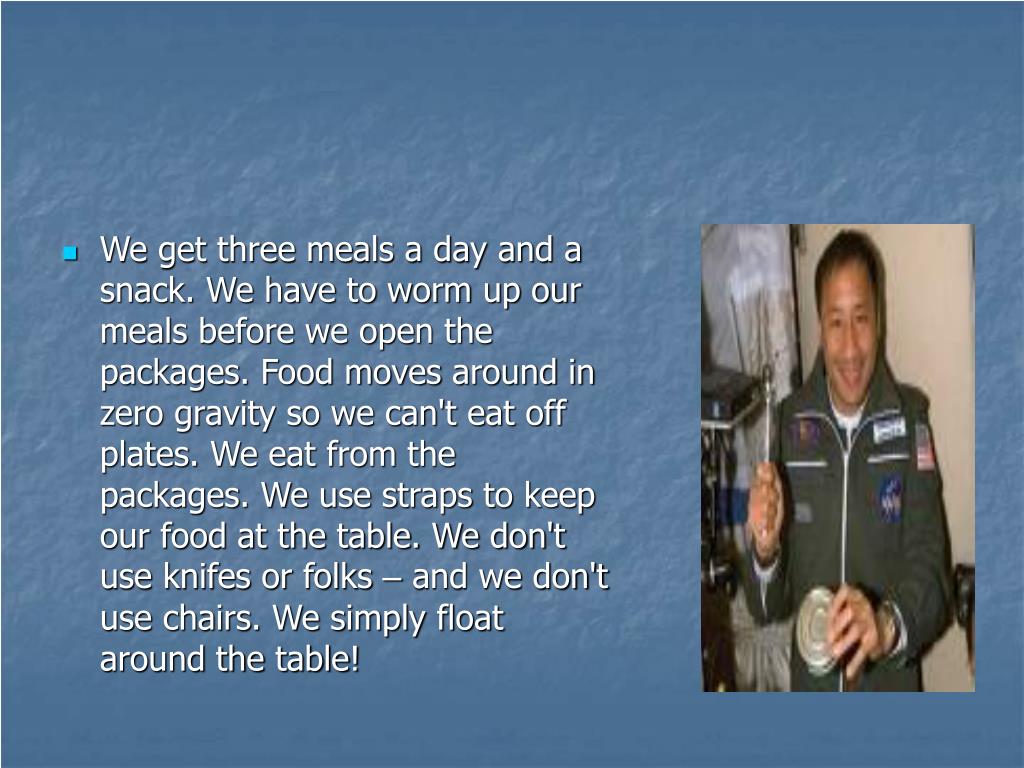 We get three meals a day and a snack. We have to worm up our meals before we open the packages. Food moves around in zero gravity so we can't eat off plates. We eat from the packages. We use straps to keep our food at the table. We don't use knifes or folks – and we don't use chairs. We simply float around the table!